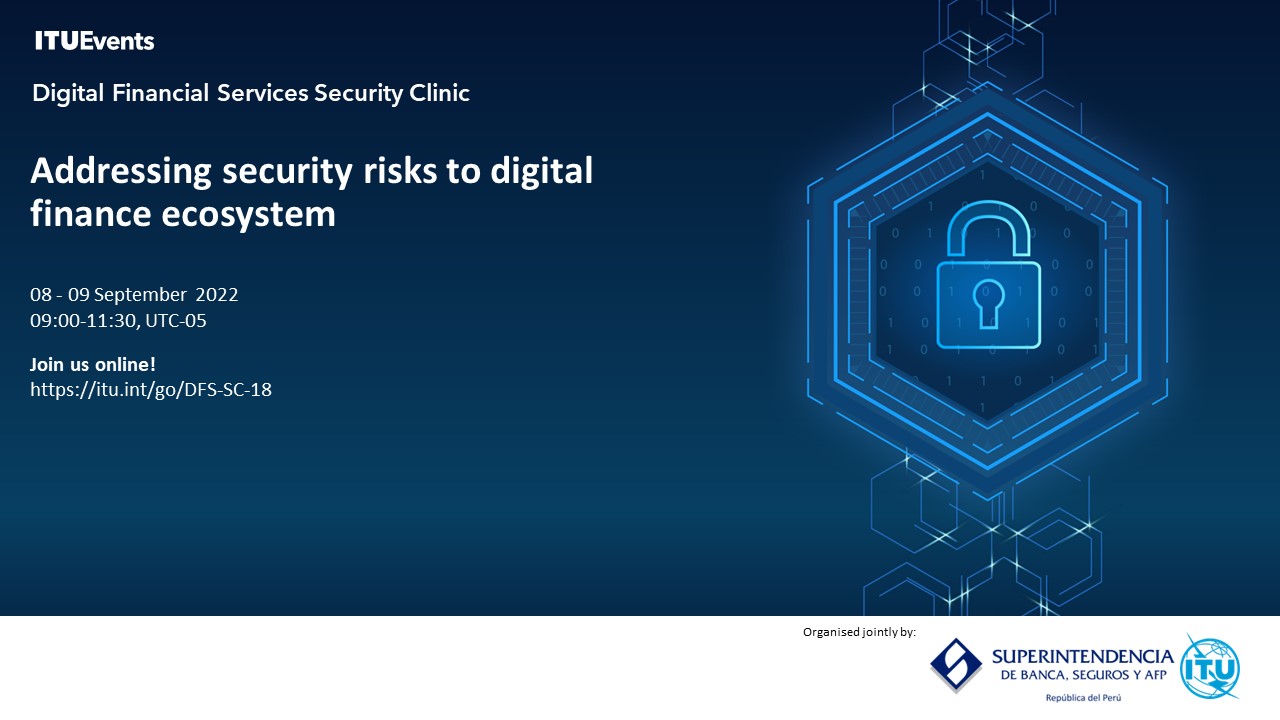 ITUEvents

Digital Financial Services Security Clinic

Addressing security risks to digital finance ecosystem

08 - 09 September 2022
09:00-11:30, UTC-05

Join us online!
https://itu.int/go/DFS-SC-18

Organised jointly by:

SUPERINTENDENCIA
DE BANCA, SEGUROS Y AFP
República del Perú

ITU